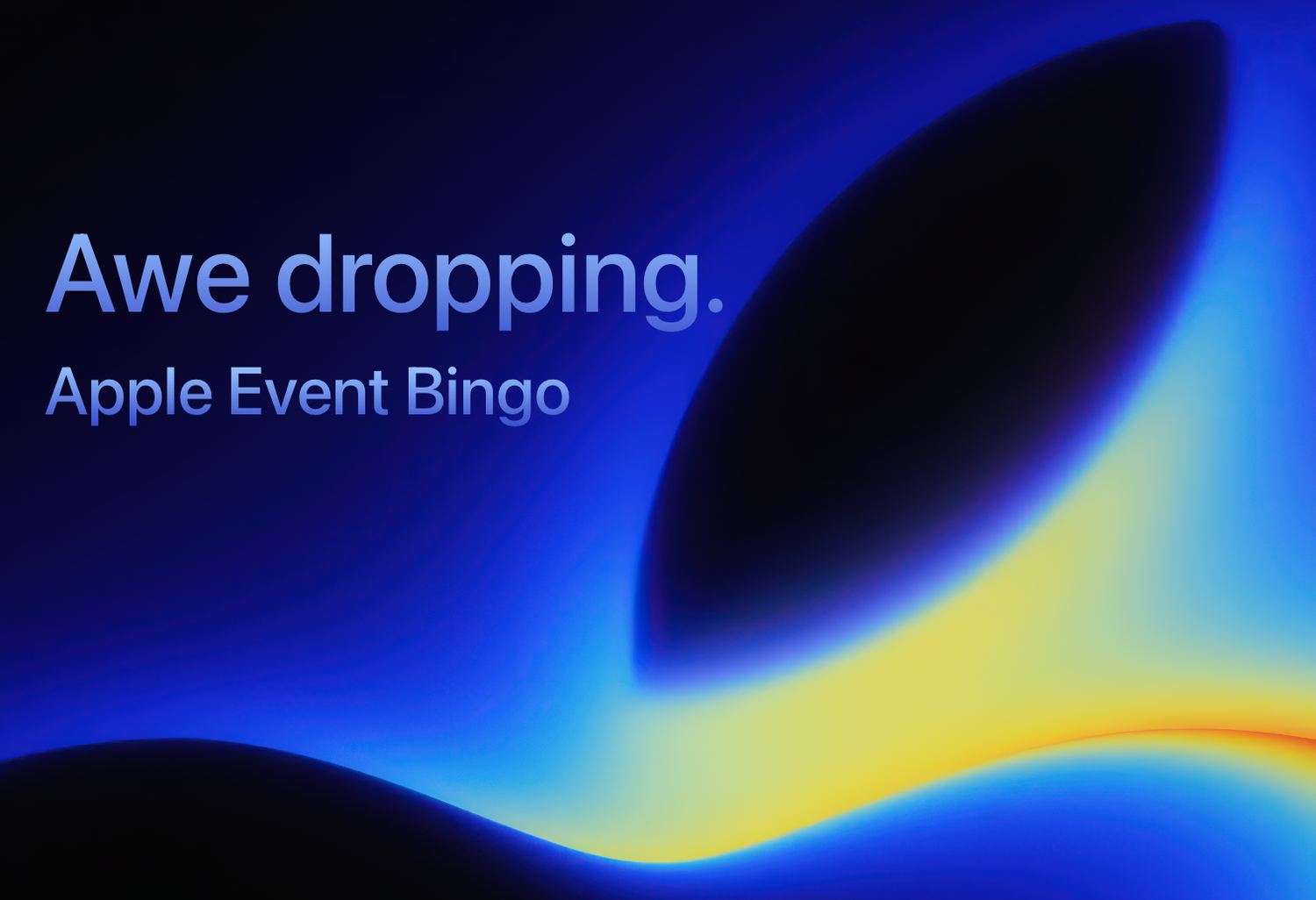 Awe dropping.

Apple Event Bingo